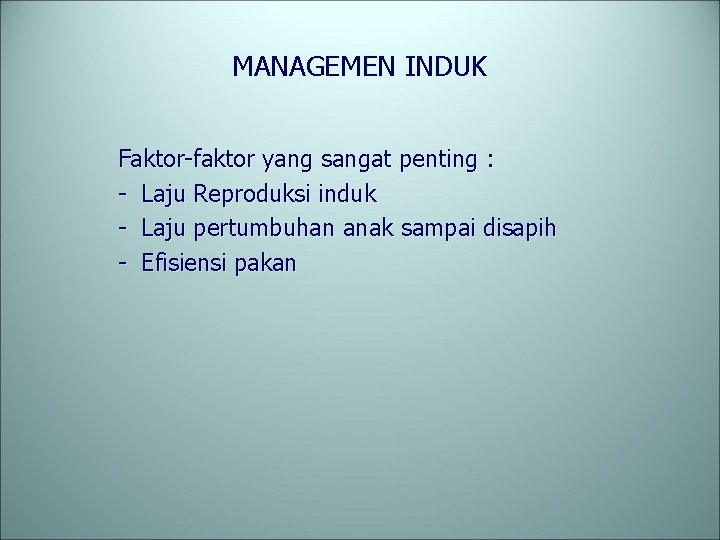 MANAGEMEN INDUK

Faktor-faktor yang sangat penting :
- Laju Reproduksi induk
- Laju pertumbuhan anak sampai disapih
- Efisiensi pakan